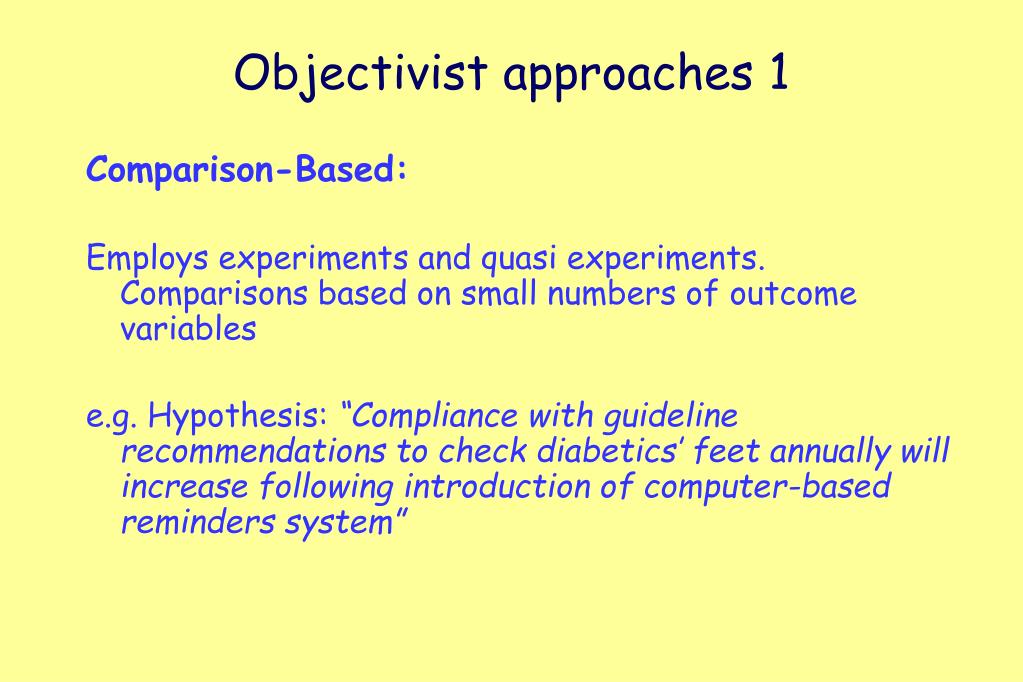 Objectivist approaches 1

Comparison-Based:

Employs experiments and quasi experiments. Comparisons based on small numbers of outcome variables

e.g. Hypothesis: “Compliance with guideline recommendations to check diabetics’ feet annually will increase following introduction of computer-based reminders system”